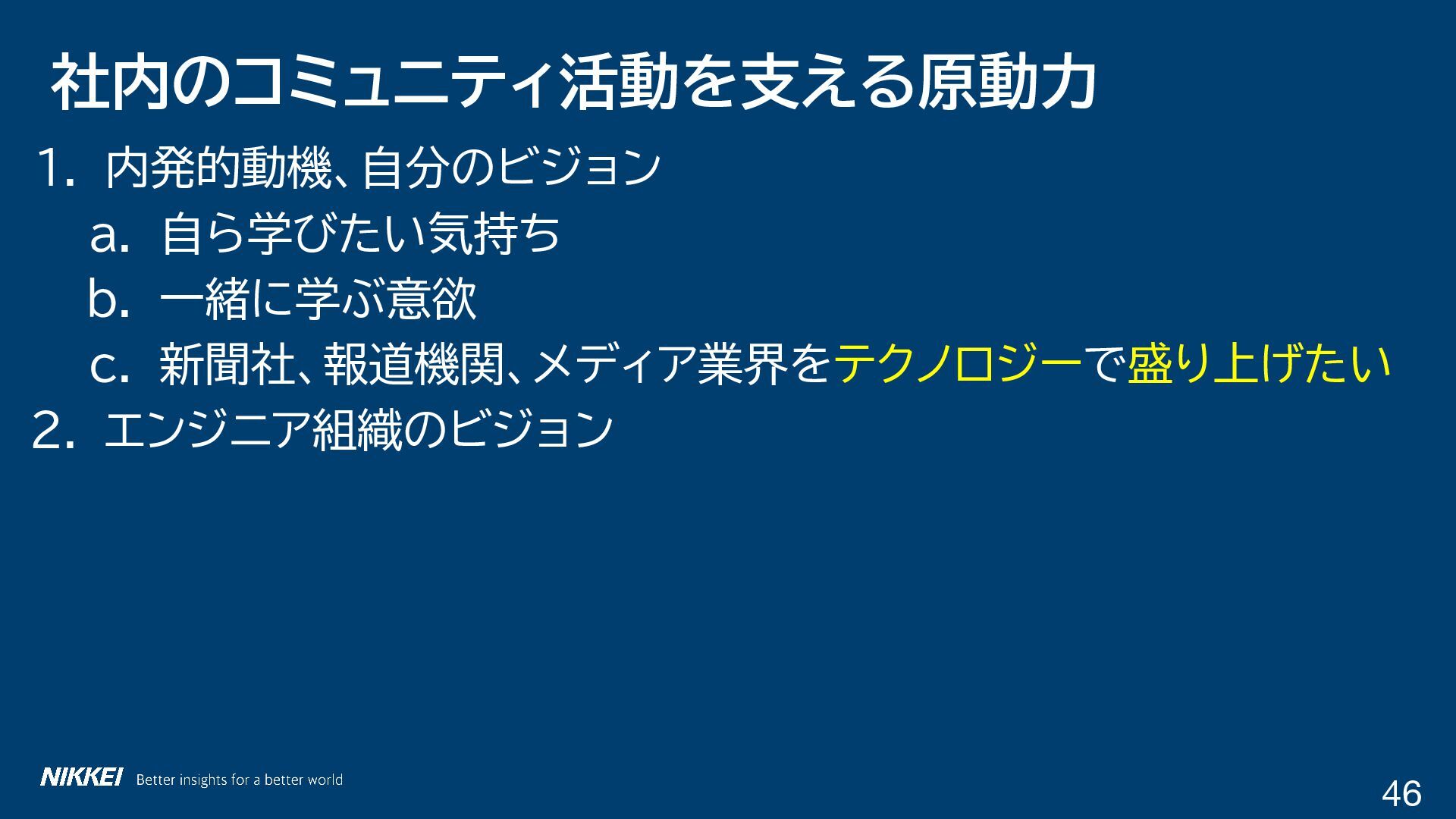 社内のコミュニティ活動を支える原動力

1. 内発的動機、自分のビジョン
a. 自ら学びたい気持ち
b. 一緒に学ぶ意欲
c. 新聞社、報道機関、メディア業界をテクノロジーで盛り上げたい
2. エンジニア組織のビジョン

NIKKEI Better insights for a better world

46